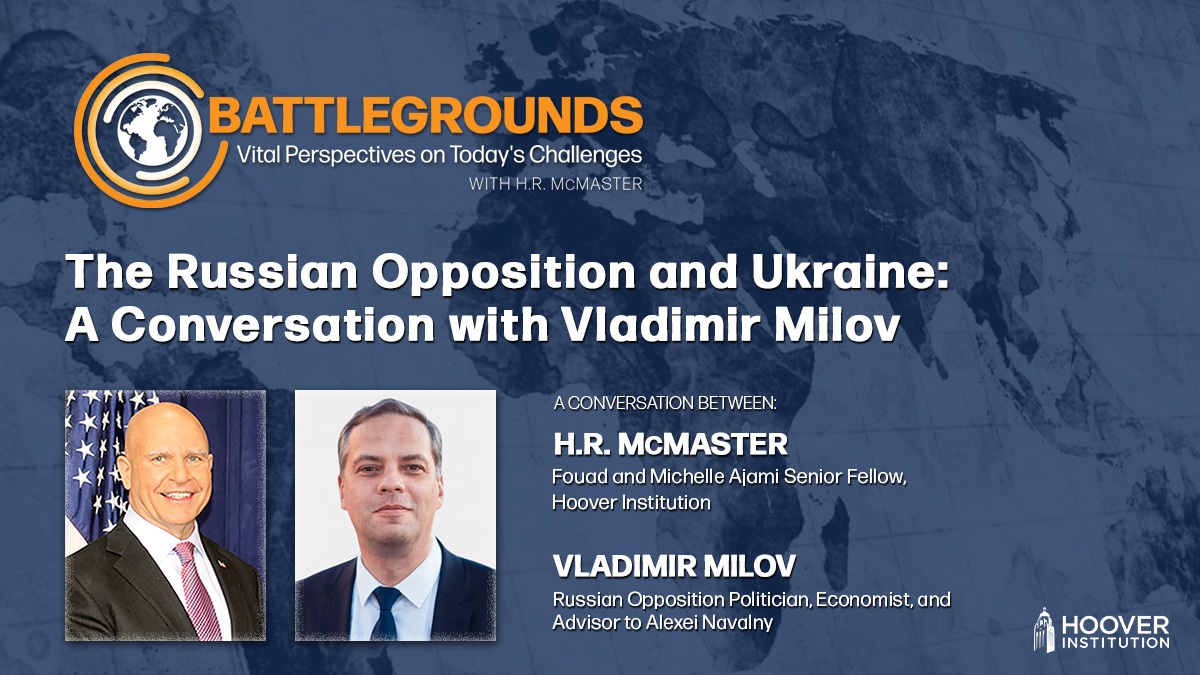 BATTLEGROUNDS
Vital Perspectives on Today's Challenges
WITH H.R. McMASTER

The Russian Opposition and Ukraine: A Conversation with Vladimir Milov

A CONVERSATION BETWEEN:

H.R. McMASTER
Fouad and Michelle Ajami Senior Fellow, Hoover Institution

VLADIMIR MILOV
Russian Opposition Politician, Economist, and Advisor to Alexei Navalny

HOOVER INSTITUTION